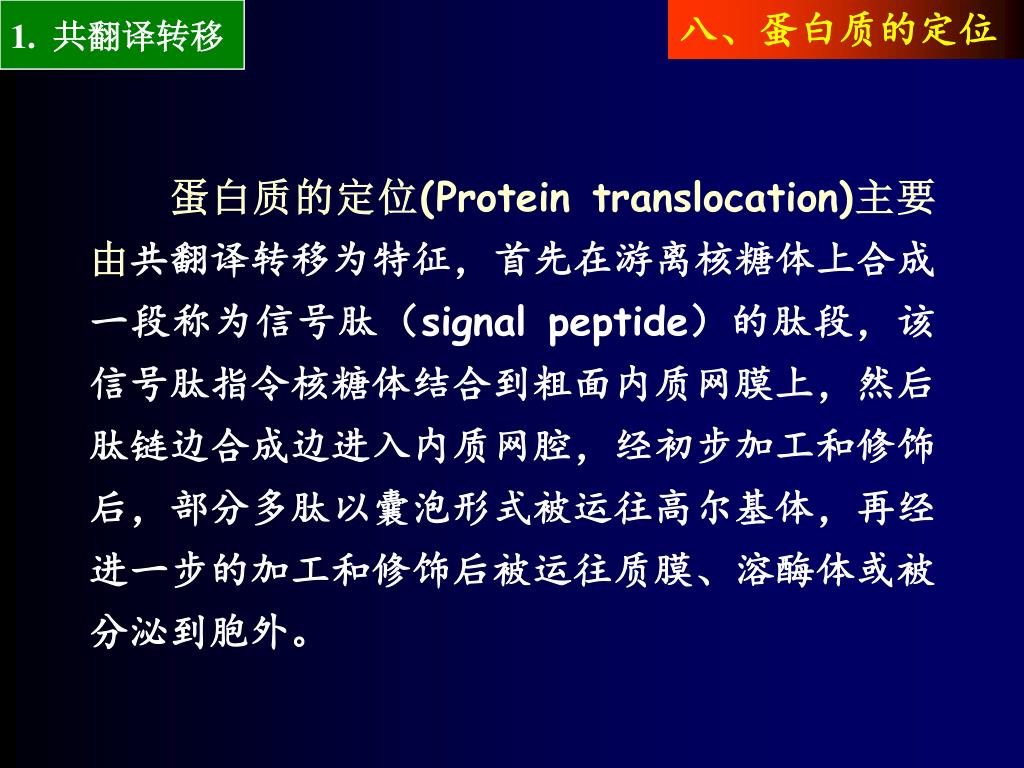 1. 共翻译转移

八、蛋白质的定位

蛋白质的定位(Protein translocation)主要由共翻译转移为特征，首先在游离核糖体上合成一段称为信号肽（signal peptide）的肽段，该信号肽指令核糖体结合到粗面内质网膜上，然后肽链边合成边进入内质网腔，经初步加工和修饰后，部分多肽以囊泡形式被运往高尔基体，再经进一步的加工和修饰后被运往质膜、溶酶体或被分泌到胞外。